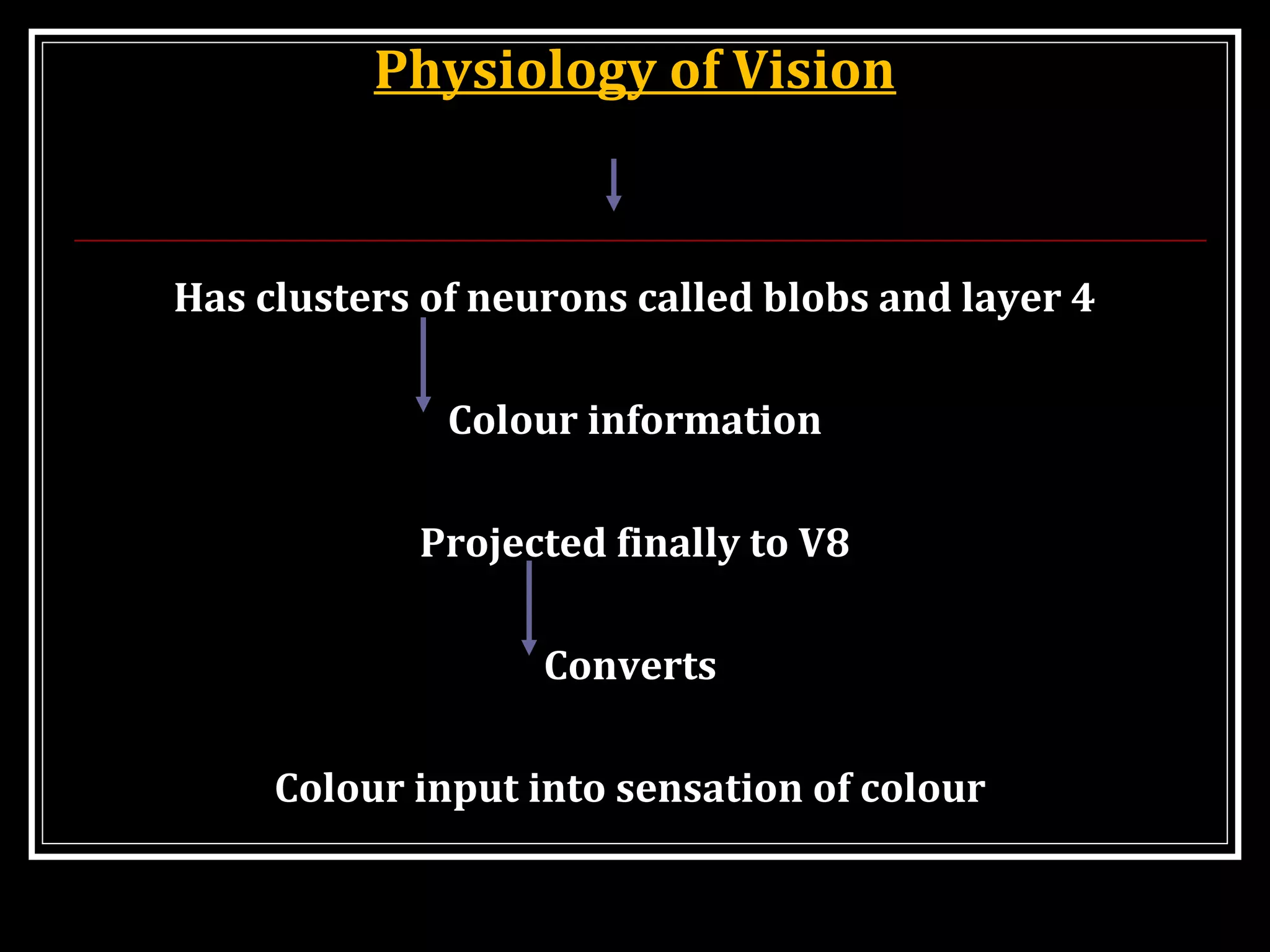 Physiology of Vision

Has clusters of neurons called blobs and layer 4

Colour information

Projected finally to V8

Converts

Colour input into sensation of colour